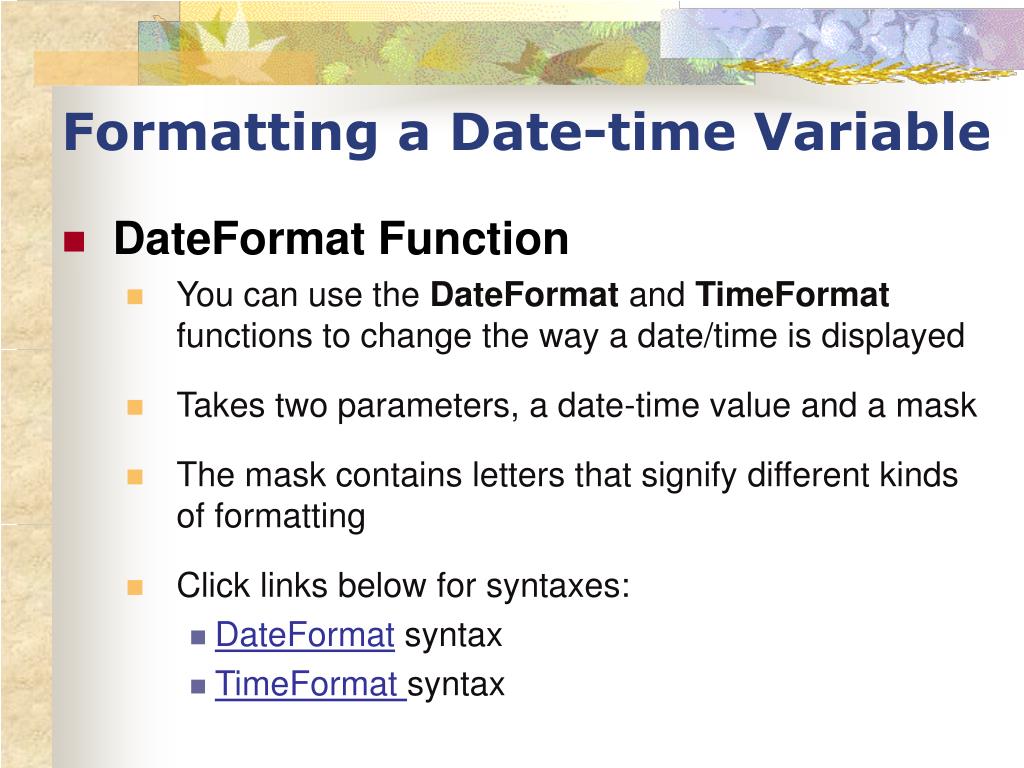 Formatting a Date-time Variable

DateFormat Function

You can use the DateFormat and TimeFormat functions to change the way a date/time is displayed

Takes two parameters, a date-time value and a mask

The mask contains letters that signify different kinds of formatting

Click links below for syntaxes:

DateFormat syntax

TimeFormat syntax